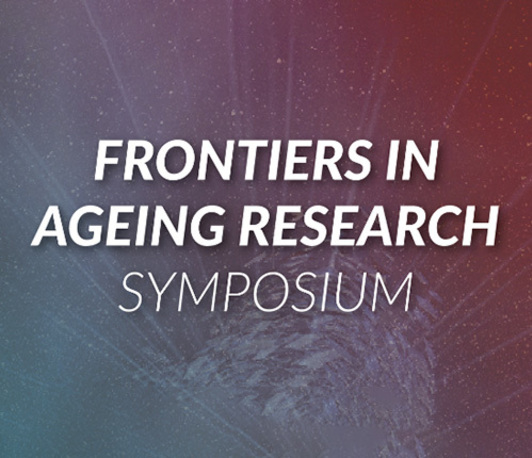 FRONTIERS IN AGEING RESEARCH
SYMPOSIUM